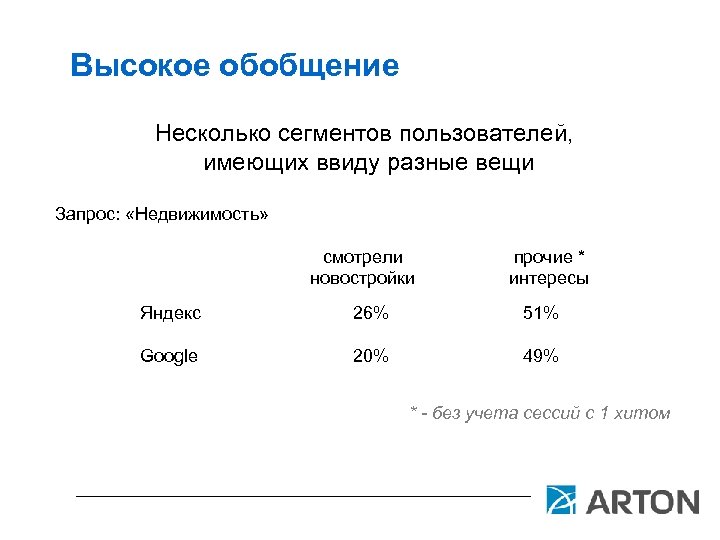 Высокое обобщение

Несколько сегментов пользователей, имеющих ввиду разные вещи

Запрос: «Недвижимость»

| | смотрели новостройки | прочие * интересы |
|---|---|---|
| Яндекс | 26% | 51% |
| Google | 20% | 49% |

* - без учета сессий с 1 хитом

ARTON